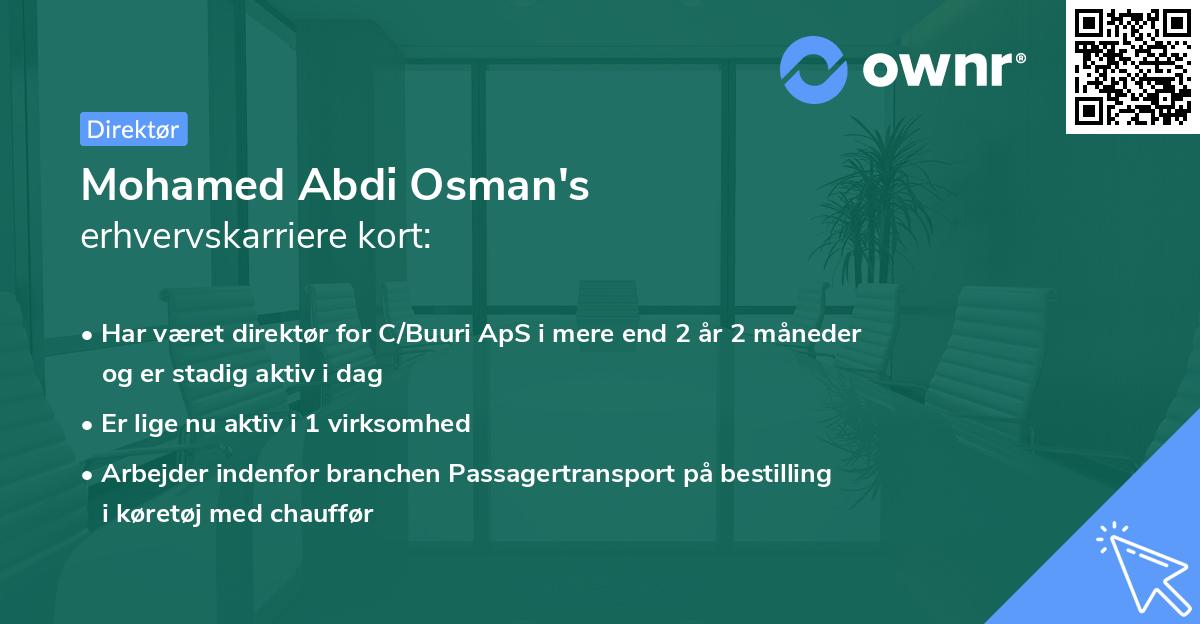 ownr®

Direktør

Mohamed Abdi Osman's
erhvervskarriere kort:

• Har været direktør for C/Buuri ApS i mere end 2 år 2 måneder og er stadig aktiv i dag
• Er lige nu aktiv i 1 virksomhed
• Arbejder indenfor branchen Passagertransport på bestilling i køretøj med chauffør